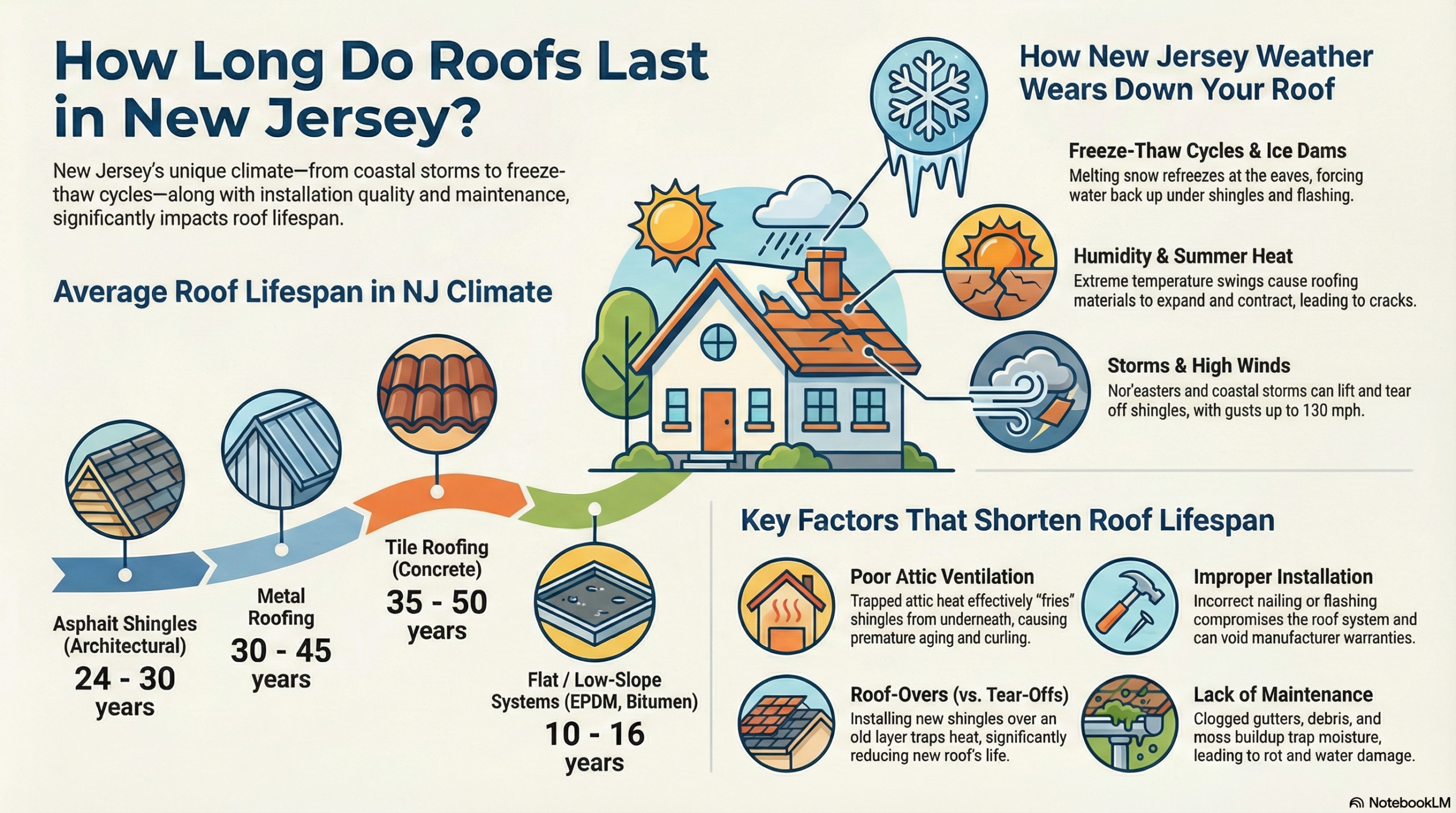 How Long Do Roofs Last in New Jersey?

New Jersey's unique climate—from coastal storms to freeze-thaw cycles—along with installation quality and maintenance, significantly impacts roof lifespan.

Average Roof Lifespan in NJ Climate

Asphait Shingles (Architectural)
24 - 30 years

Metal Roofing
30 - 45 years

Tile Roofing (Concrete)
35 - 50 years

Flat / Low-Slope Systems (EPDM, Bitumen)
10 - 16 years

How New Jersey Weather Wears Down Your Roof

Freeze-Thaw Cycles & Ice Dams
Melting snow refreezes at the eaves, forcing water back up under shingles and flashing.

Humidity & Summer Heat
Extreme temperature swings cause roofing materials to expand and contract, leading to cracks.

Storms & High Winds
Nor'easters and coastal storms can lift and tear off shingles, with gusts up to 130 mph.

Key Factors That Shorten Roof Lifespan

Poor Attic Ventilation
Trapped attic heat effectively "fries" shingles from underneath, causing premature aging and curling.

Improper Installation
Incorrect nailing or flashing compromises the roof system and can void manufacturer warranties.

Roof-Overs (vs. Tear-Offs)
Installing new shingles over an old layer traps heat, significantly reducing new roof's life.

Lack of Maintenance
Clogged gutters, debris, and moss buildup trap moisture, leading to rot and water damage.

NotebookLM